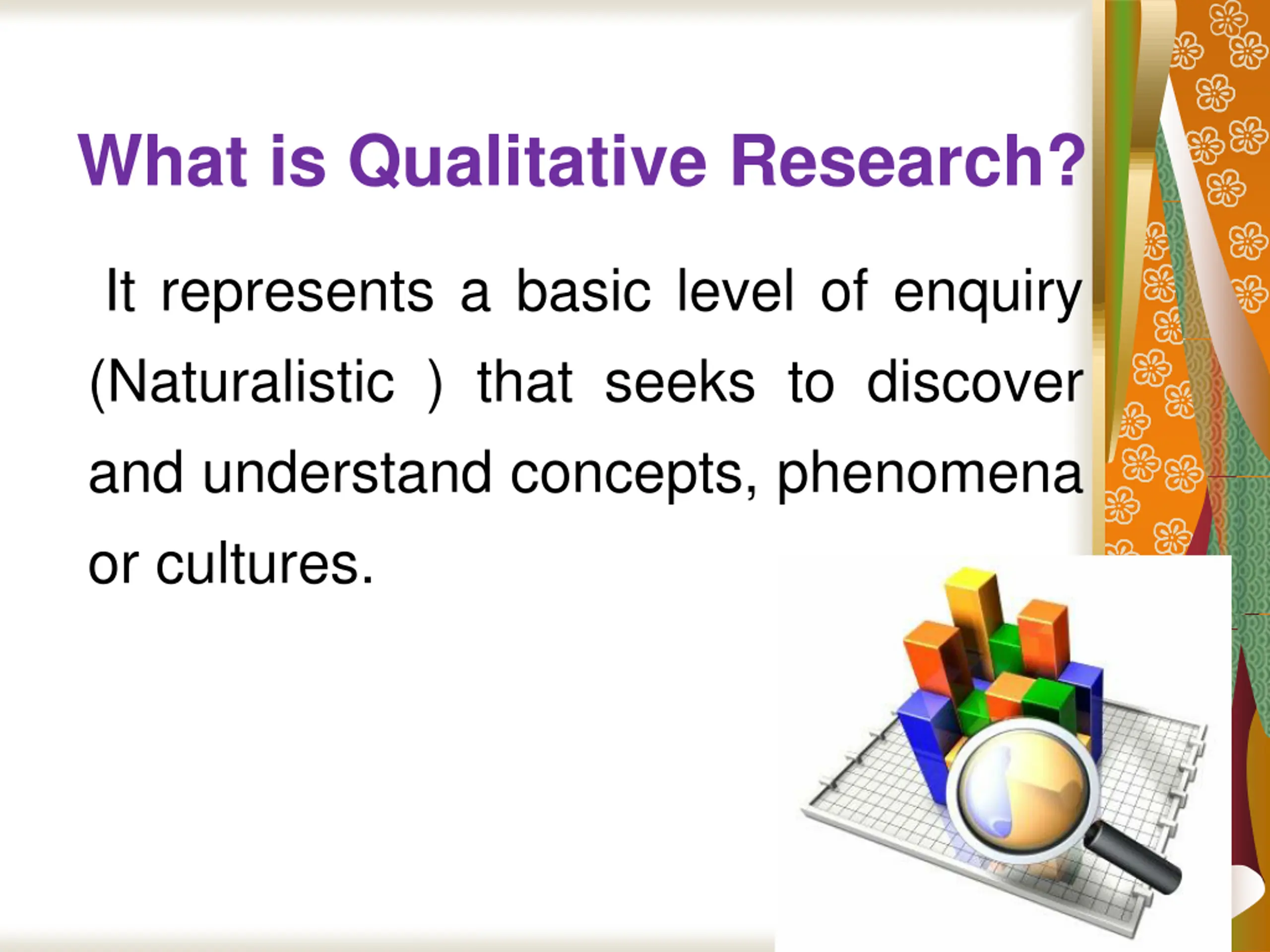 What is Qualitative Research?

It represents a basic level of enquiry (Naturalistic ) that seeks to discover and understand concepts, phenomena or cultures.